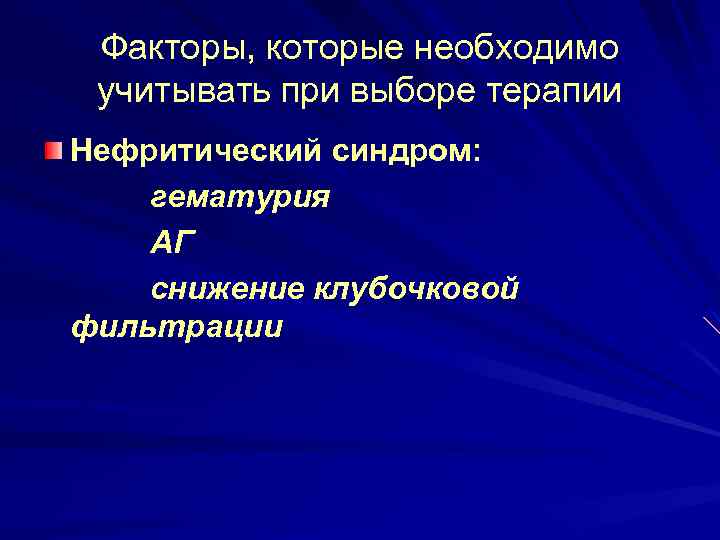 Факторы, которые необходимо учитывать при выборе терапии

Нефритический синдром:

гематурия

АГ

снижение клубочковой фильтрации